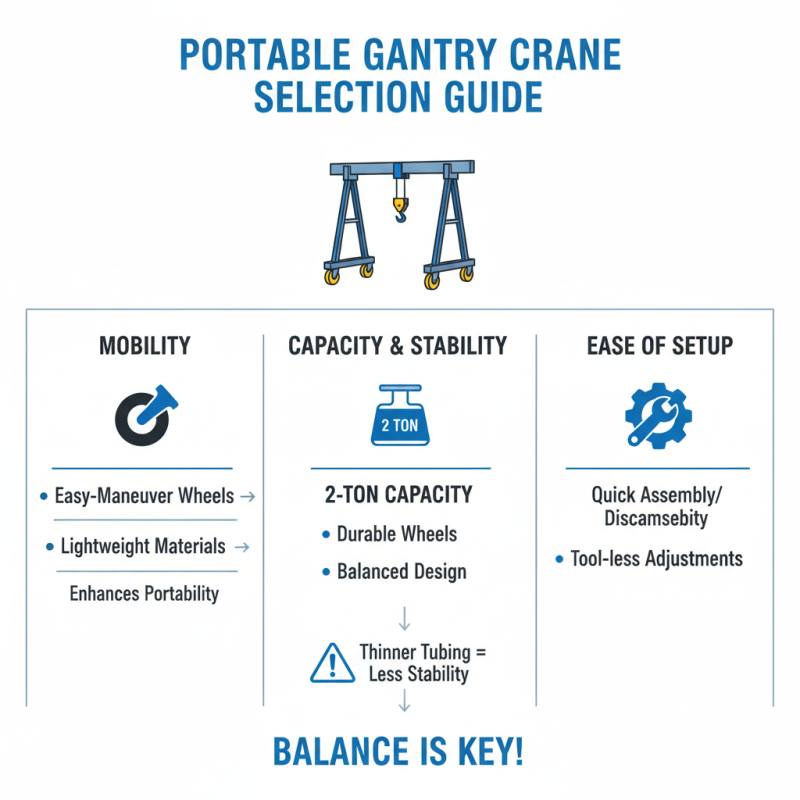 PORTABLE GANTRY CRANE SELECTION GUIDE

MOBILITY

• Easy-Maneuver Wheels →

• Lightweight Materials →

Enhances Portability

CAPACITY & STABILITY

2 TON

2-TON CAPACITY

• Durable Wheels

• Balanced Design

↓

Thinner Tubing = Less Stability

↓

EASE OF SETUP

Quick Assembly/ Discamsebity

• Tool-less Adjustments

BALANCE IS KEY!